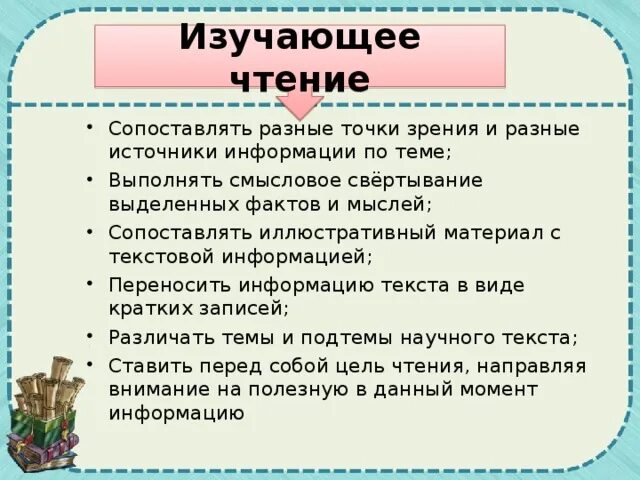 Изучающее чтение

• Сопоставлять разные точки зрения и разные источники информации по теме;
• Выполнять смысловое свёртывание выделенных фактов и мыслей;
• Сопоставлять иллюстративный материал с текстовой информацией;
• Переносить информацию текста в виде кратких записей;
• Различать темы и подтемы научного текста;
• Ставить перед собой цель чтения, направляя внимание на полезную в данный момент информацию